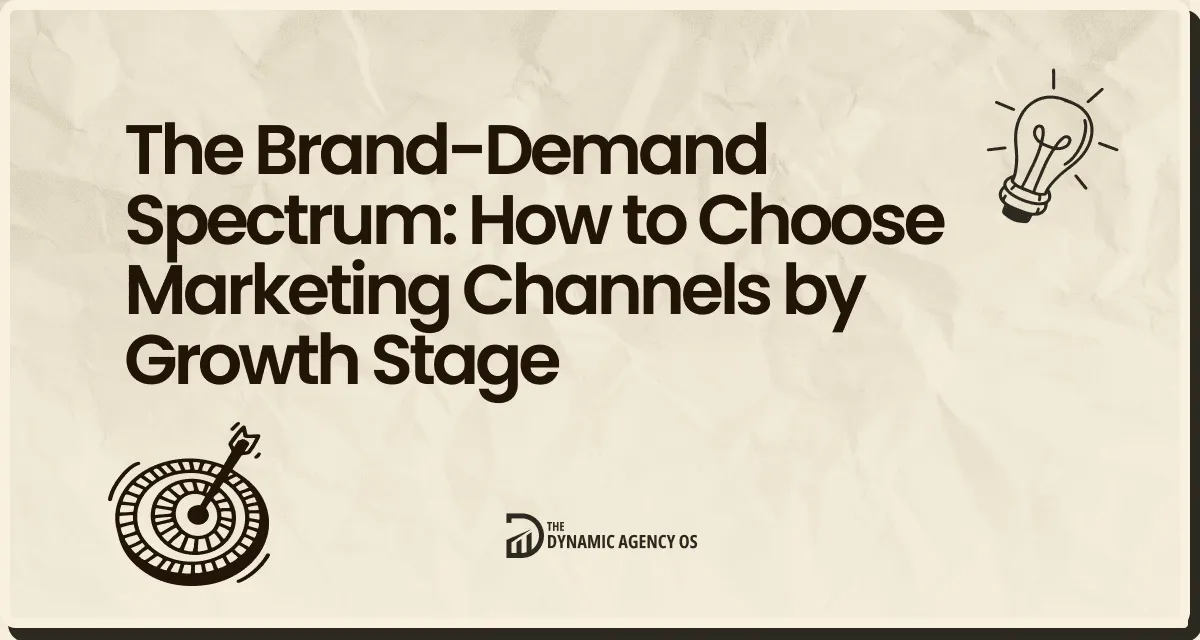 The Brand-Demand Spectrum: How to Choose Marketing Channels by Growth Stage

THE
DYNAMIC AGENCY OS